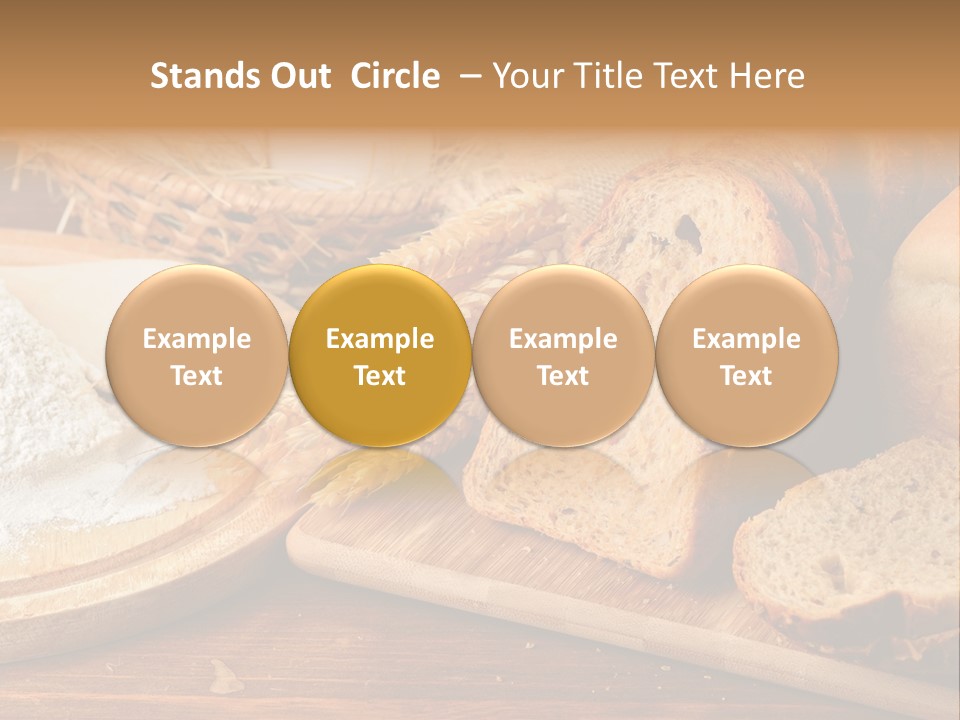 Stands Out Circle – Your Title Text Here

Example Text

Example Text

Example Text

Example Text